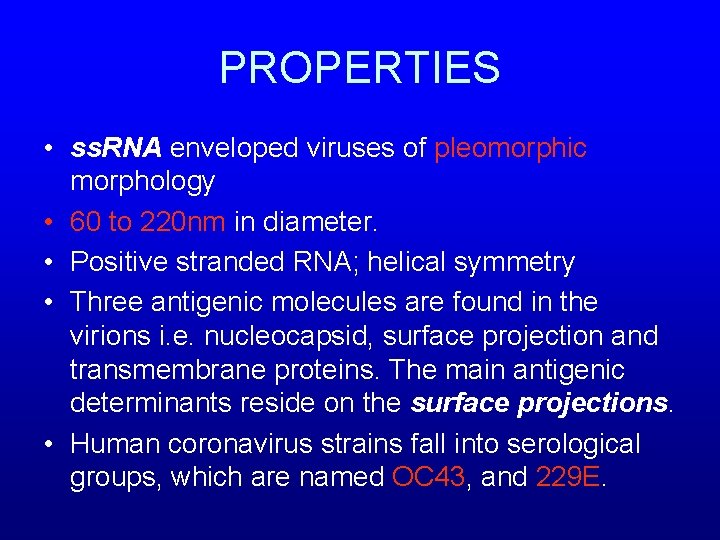 PROPERTIES

• ssRNA enveloped viruses of pleomorphic morphology
• 60 to 220nm in diameter.
• Positive stranded RNA; helical symmetry
• Three antigenic molecules are found in the virions i.e. nucleocapsid, surface projection and transmembrane proteins. The main antigenic determinants reside on the surface projections.
• Human coronavirus strains fall into serological groups, which are named OC43, and 229E.